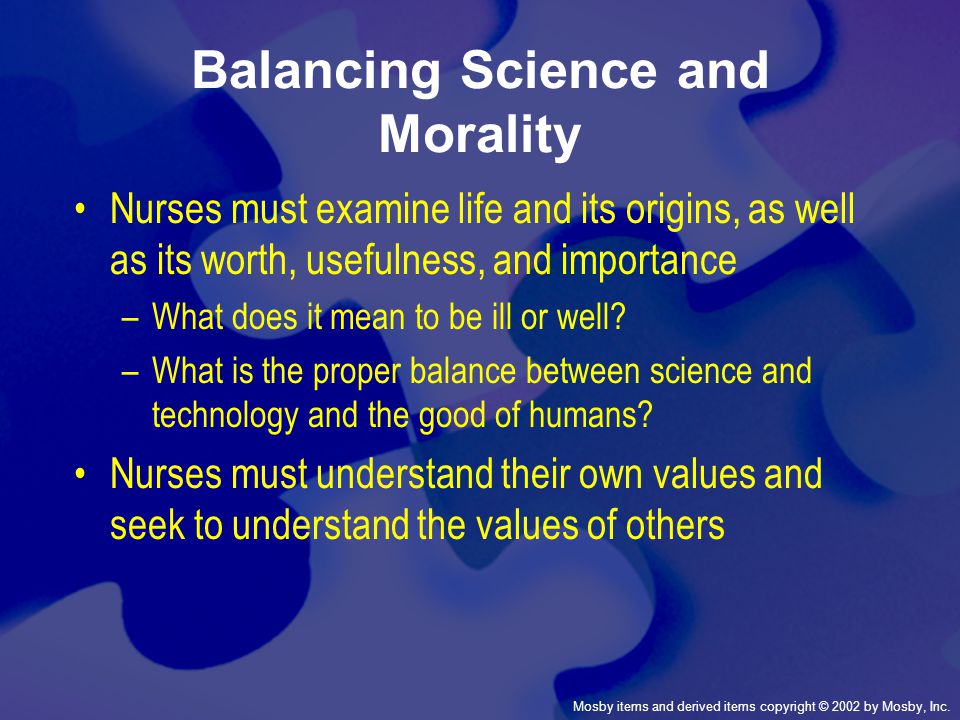 Balancing Science and Morality

• Nurses must examine life and its origins, as well as its worth, usefulness, and importance
– What does it mean to be ill or well?
– What is the proper balance between science and technology and the good of humans?

• Nurses must understand their own values and seek to understand the values of others

Mosby items and derived items copyright © 2002 by Mosby, Inc.